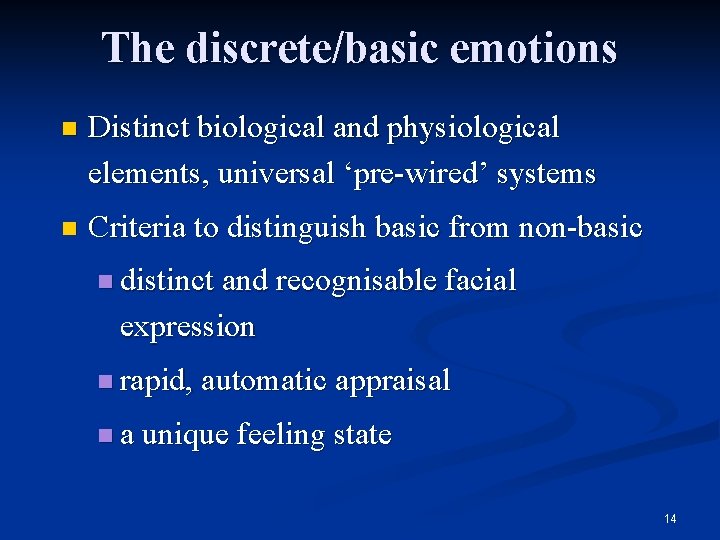 The discrete/basic emotions

- Distinct biological and physiological elements, universal ‘pre-wired’ systems
- Criteria to distinguish basic from non-basic
  - distinct and recognisable facial expression
  - rapid, automatic appraisal
  - a unique feeling state

14